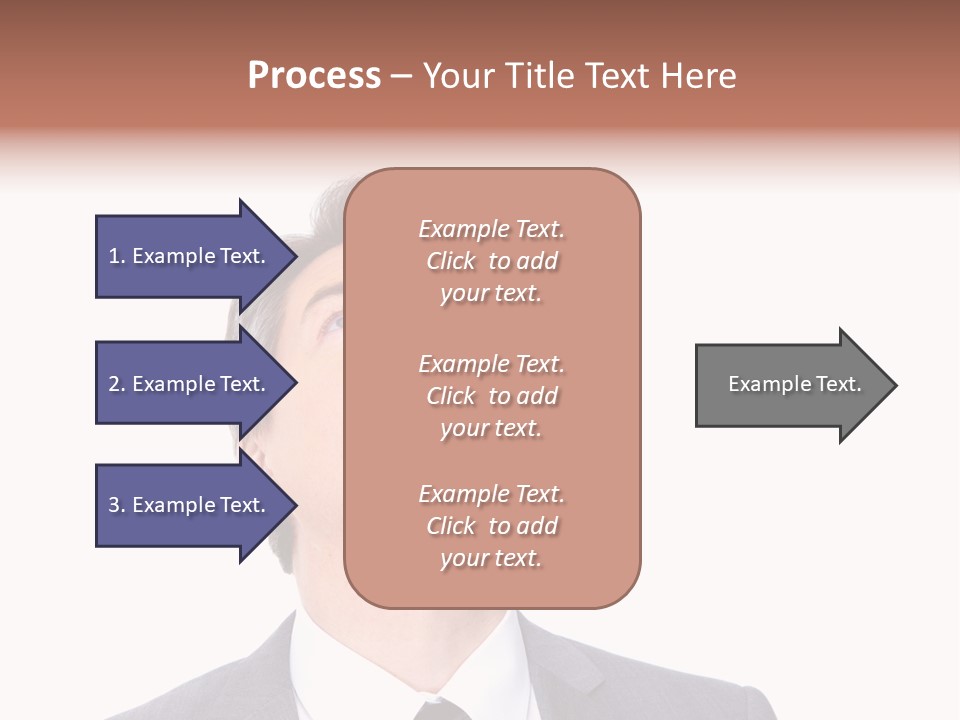 Process – Your Title Text Here

1. Example Text.

2. Example Text.

3. Example Text.

Example Text. Click to add your text.

Example Text. Click to add your text.

Example Text. Click to add your text.

Example Text.